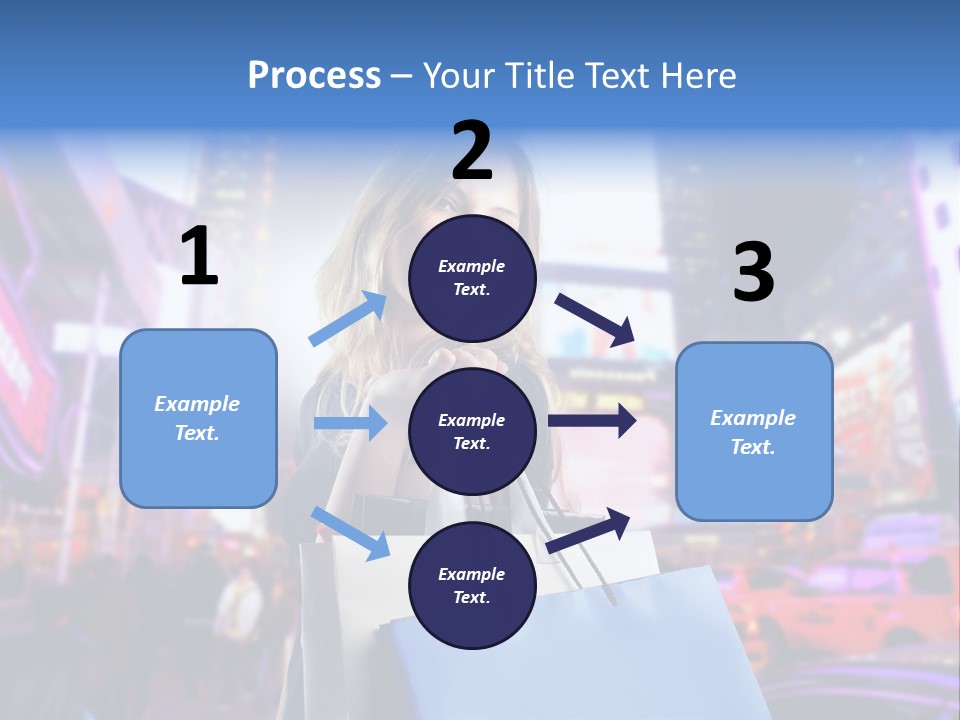 Process – Your Title Text Here

1

Example Text.

2

Example Text.

Example Text.

Example Text.

3

Example Text.